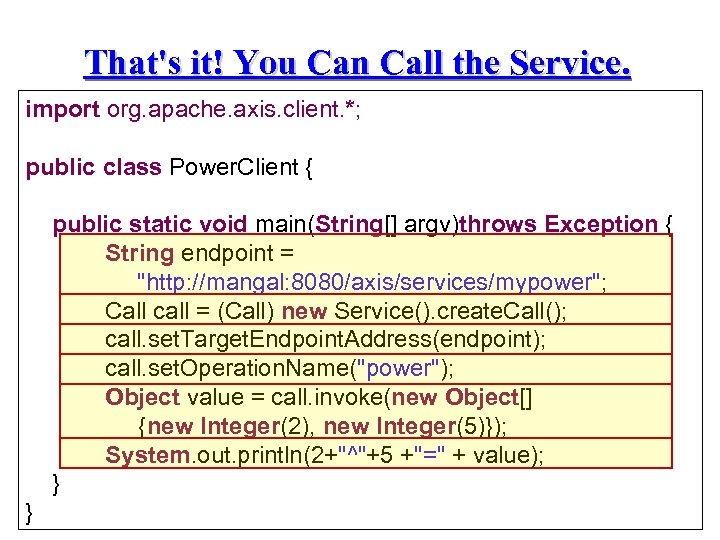 That's it! You Can Call the Service.

import org.apache.axis.client.*;

public class PowerClient {

public static void main(String[] argv)throws Exception {
String endpoint =
"http://mangal:8080/axis/services/mypower";
Call call = (Call) new Service().createCall();
call.setTargetEndpointAddress(endpoint);
call.setOperationName("power");
Object value = call.invoke(new Object[]
{new Integer(2), new Integer(5)});
System.out.println(2+"^"+5 +"=" + value);
}
}